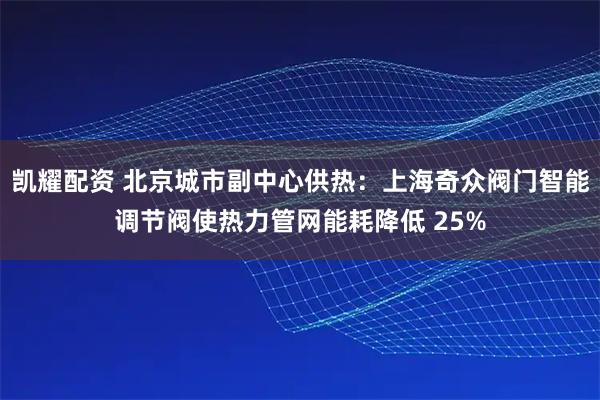 凯耀配资 北京城市副中心供热：上海奇众阀门智能调节阀使热力管网能耗降低 25%